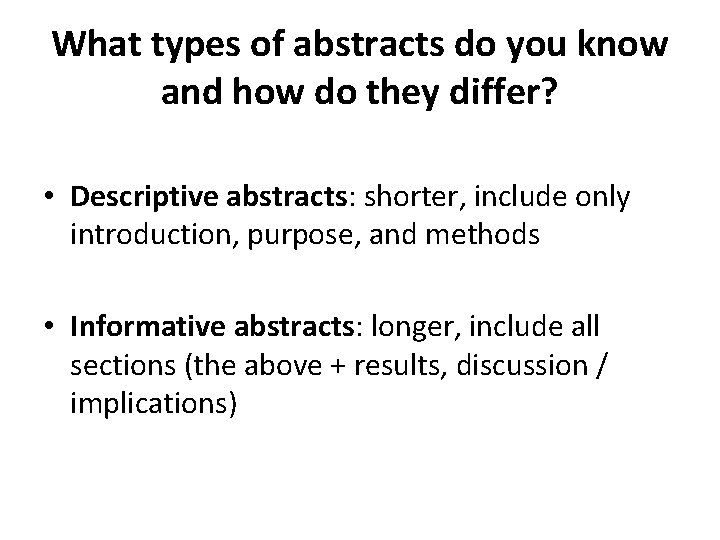 What types of abstracts do you know and how do they differ?

• Descriptive abstracts: shorter, include only introduction, purpose, and methods

• Informative abstracts: longer, include all sections (the above + results, discussion / implications)